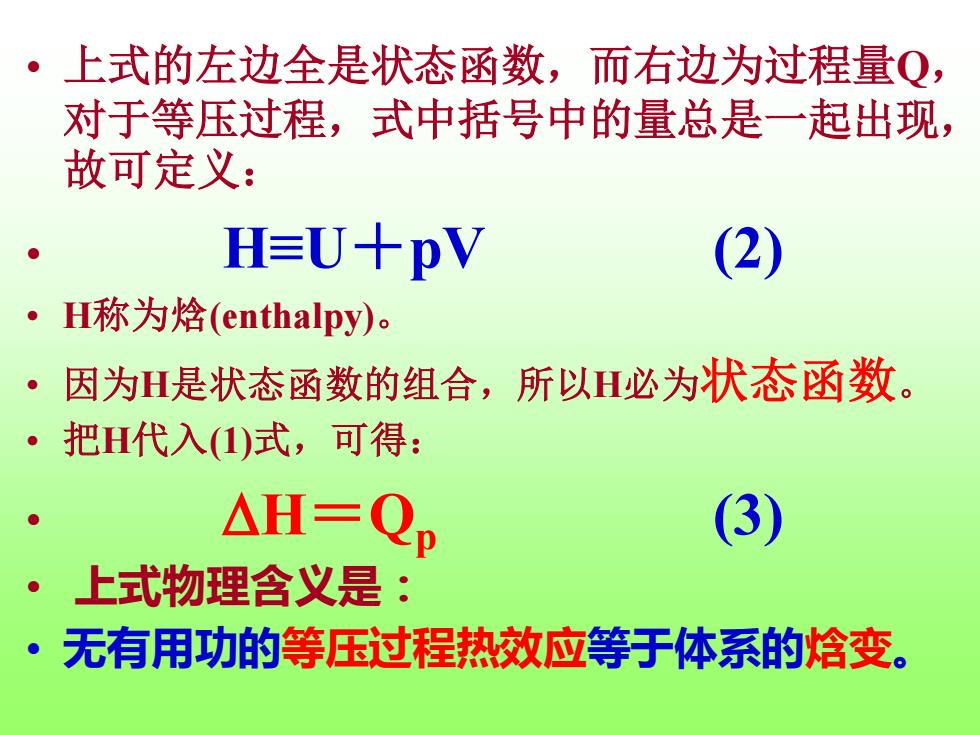 • 上式的左边全是状态函数，而右边为过程量Q，对于等压过程，式中括号中的量总是一起出现，故可定义：

• $H \equiv U + pV$ (2)

• H称为焓(enthalpy)。

• 因为H是状态函数的组合，所以H必为状态函数。

• 把H代入(1)式，可得：

• $\Delta H = Q_p$ (3)

• 上式物理含义是：

• 无有用功的等压过程热效应等于体系的焓变。